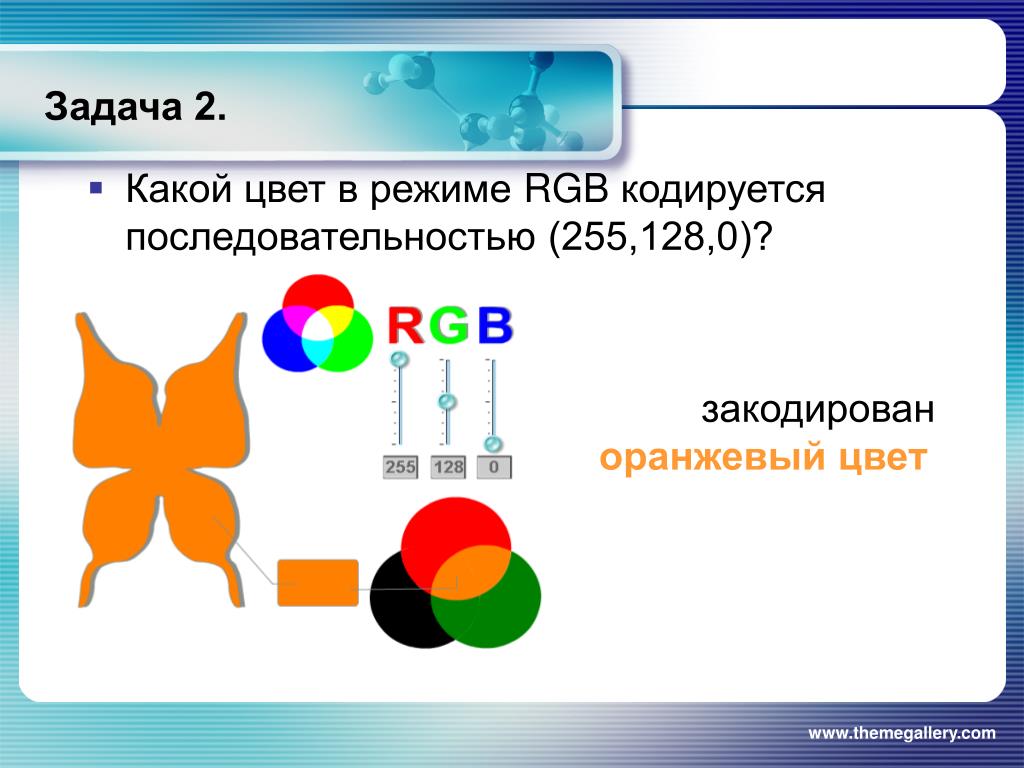 Задача 2.

Какой цвет в режиме RGB кодируется последовательностью (255,128,0)?

RGB

255 128 0

закодирован
оранжевый цвет

www.themegallery.com